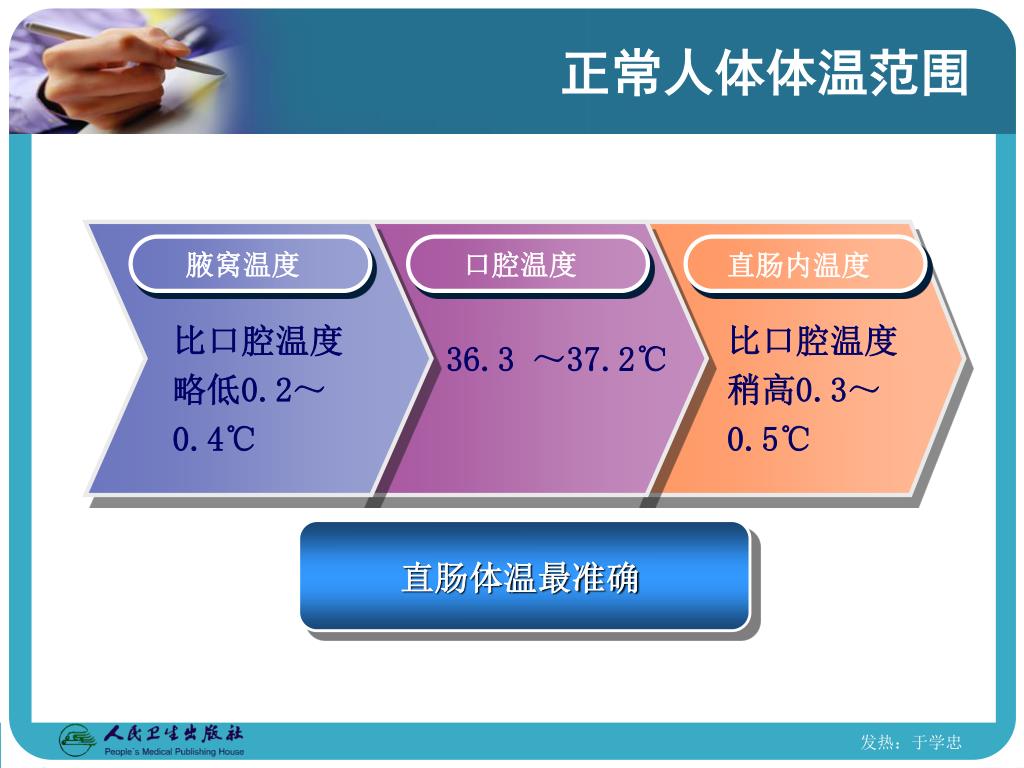 正常人体体温范围

腋窝温度

比口腔温度略低0.2～0.4℃

口腔温度

36.3 ～37.2℃

直肠内温度

比口腔温度稍高0.3～0.5℃

直肠体温最准确

人民卫生出版社
People's Medical Publishing House

发热：于学忠